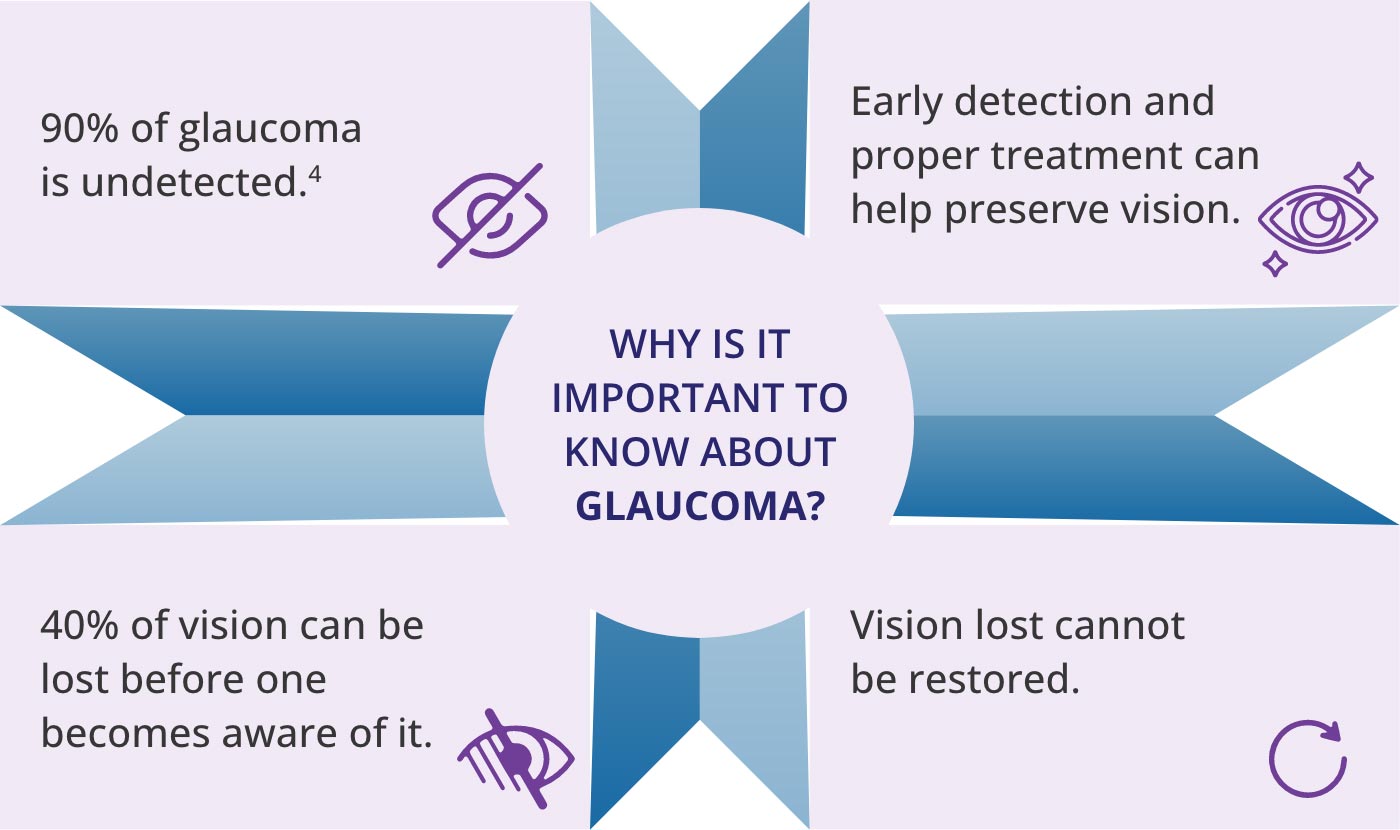 90% of glaucoma is undetected.$^4$

Early detection and proper treatment can help preserve vision.

WHY IS IT IMPORTANT TO KNOW ABOUT GLAUCOMA?

40% of vision can be lost before one becomes aware of it.

Vision lost cannot be restored.